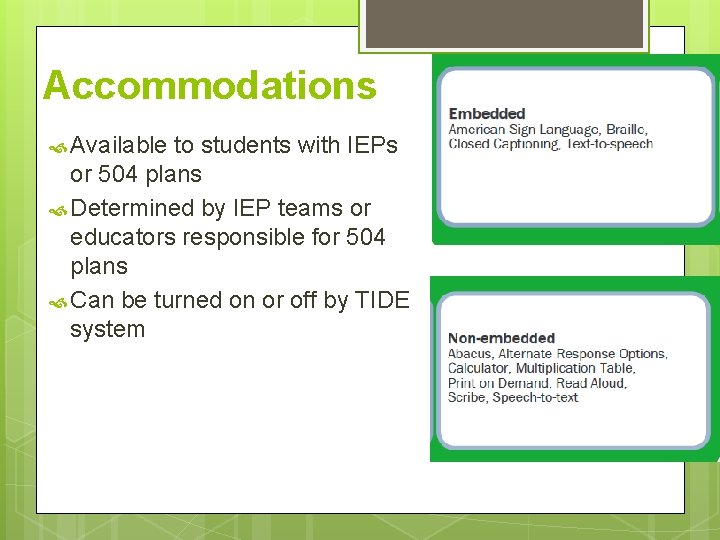 Accommodations

Available to students with IEPs or 504 plans

Determined by IEP teams or educators responsible for 504 plans

Can be turned on or off by TIDE system

Embedded
American Sign Language, Braille, Closed Captioning, Text-to-speech

Non-embedded
Abacus, Alternate Response Options, Calculator, Multiplication Table, Print on Demand, Read Aloud, Scribe, Speech-to-text